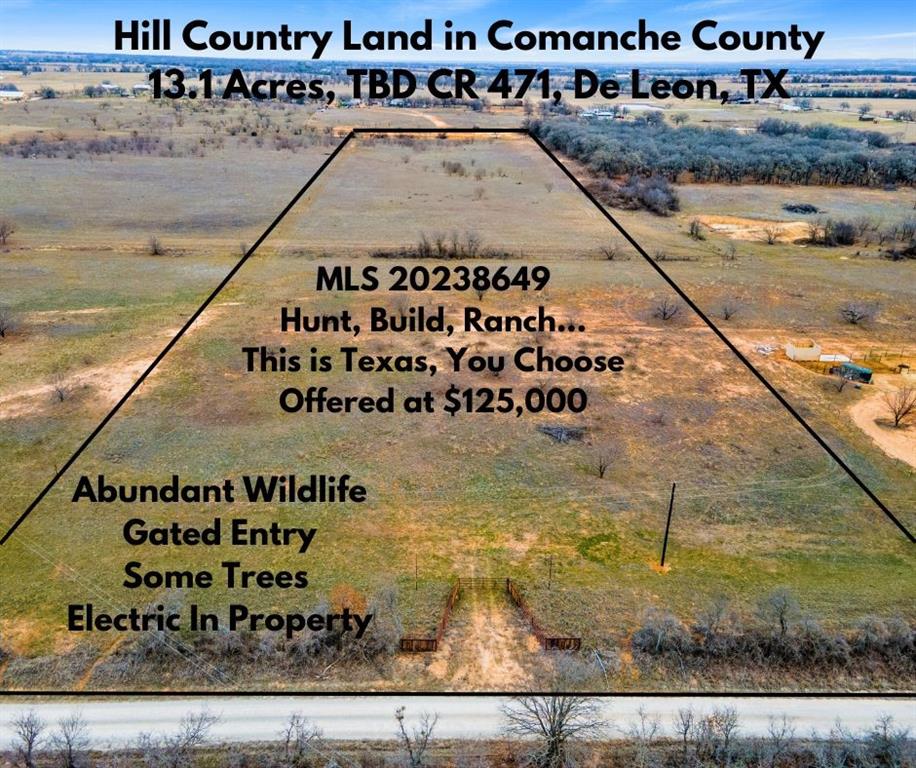 Hill Country Land in Comanche County
13.1 Acres, TBD CR 471, De Leon, TX

MLS 20238649
Hunt, Build, Ranch...
This is Texas, You Choose
Offered at $125,000

Abundant Wildlife
Gated Entry
Some Trees
Electric In Property